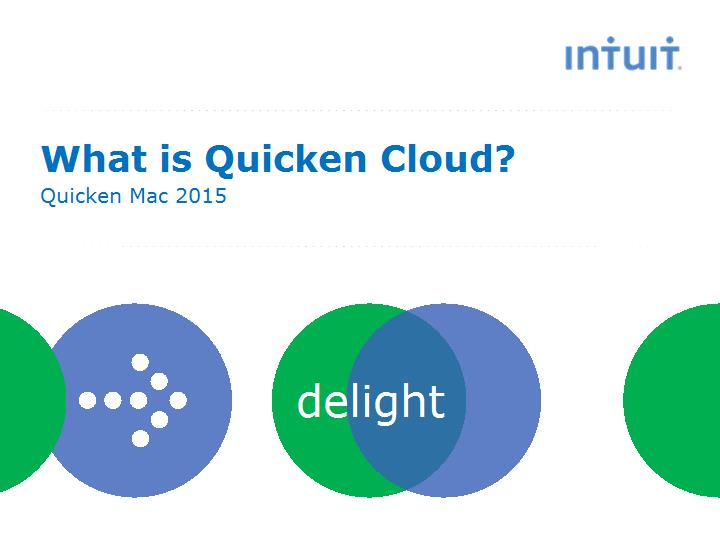 intuit.

What is Quicken Cloud?
Quicken Mac 2015

delight